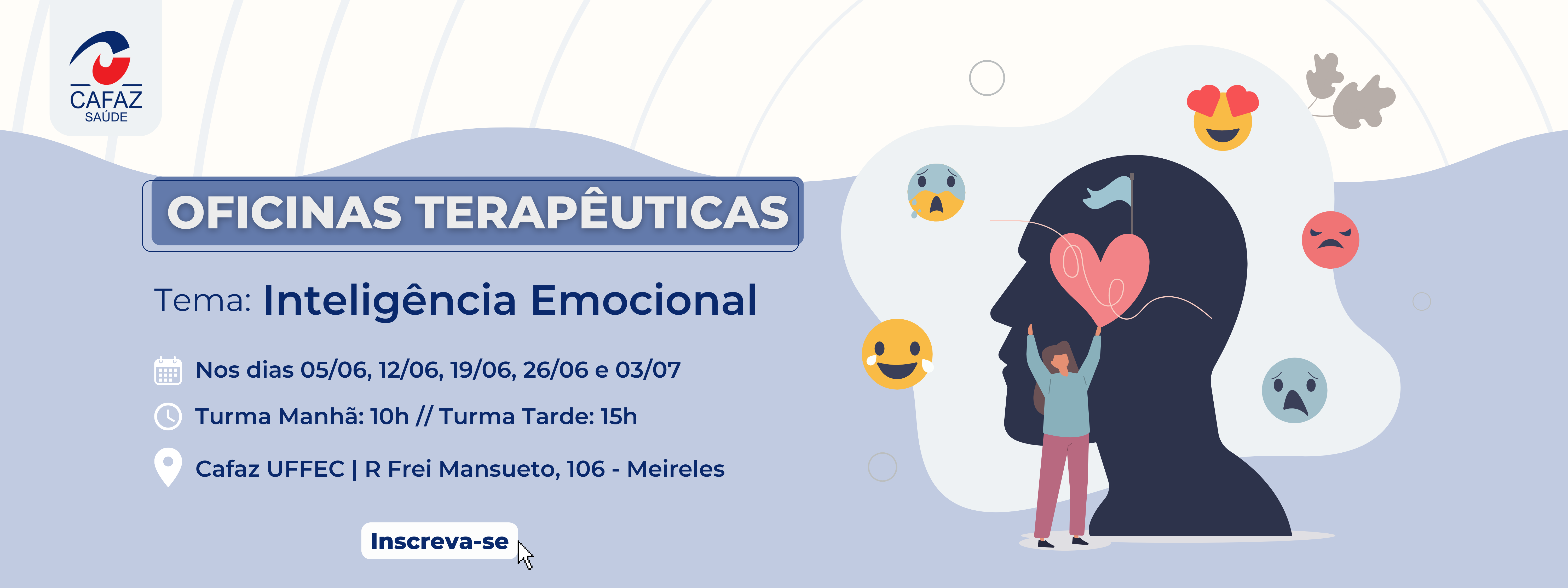 CAFAZ
SAÚDE

OFICINAS TERAPÊUTICAS

Tema: Inteligência Emocional

Nos dias 05/06, 12/06, 19/06, 26/06 e 03/07

Turma Manhã: 10h // Turma Tarde: 15h

Cafaz UFFEC | R Frei Mansueto, 106 - Meireles

Inscreva-se